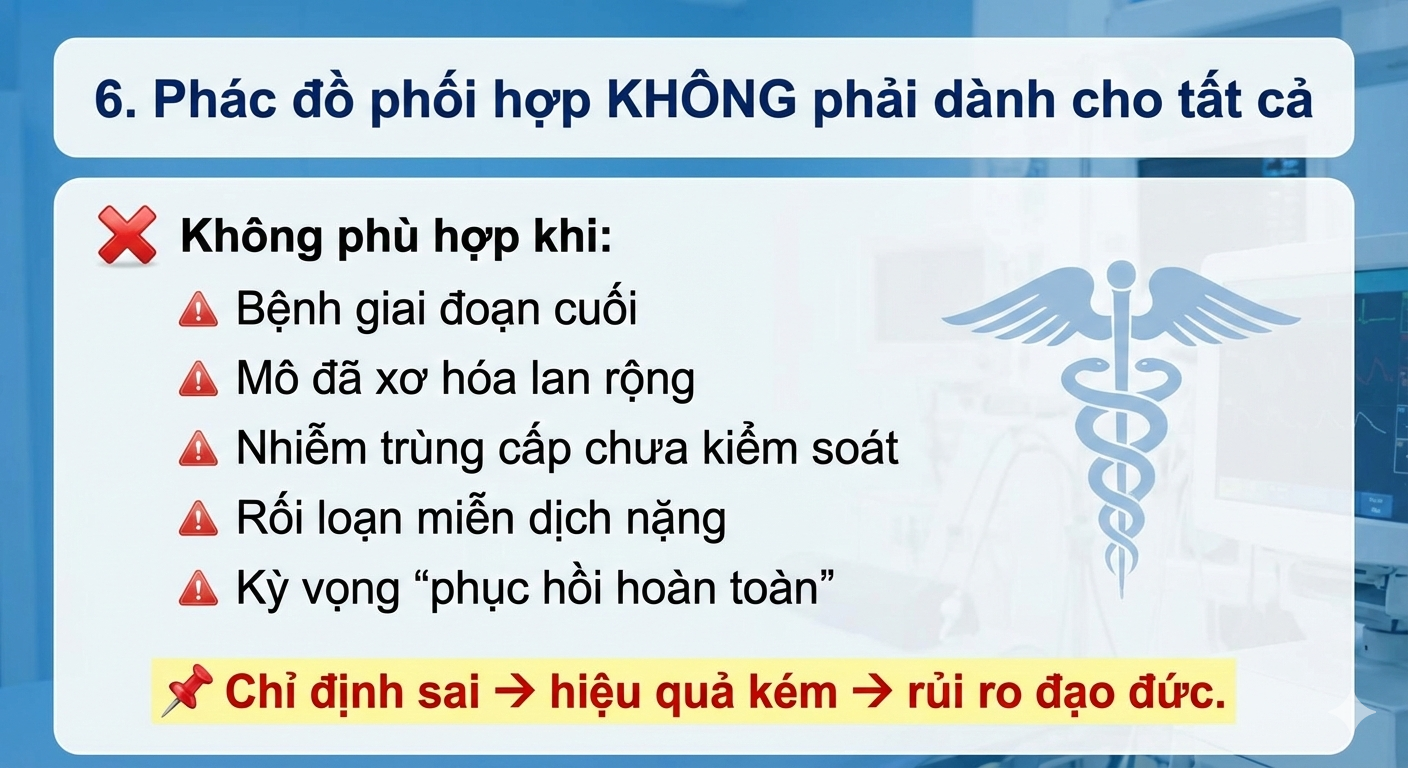 6. Phác đồ phối hợp KHÔNG phải dành cho tất cả

❌ Không phù hợp khi:

⚠ Bệnh giai đoạn cuối
⚠ Mô đã xơ hóa lan rộng
⚠ Nhiễm trùng cấp chưa kiểm soát
⚠ Rối loạn miễn dịch nặng
⚠ Kỳ vọng “phục hồi hoàn toàn”

📌 Chỉ định sai → hiệu quả kém → rủi ro đạo đức.